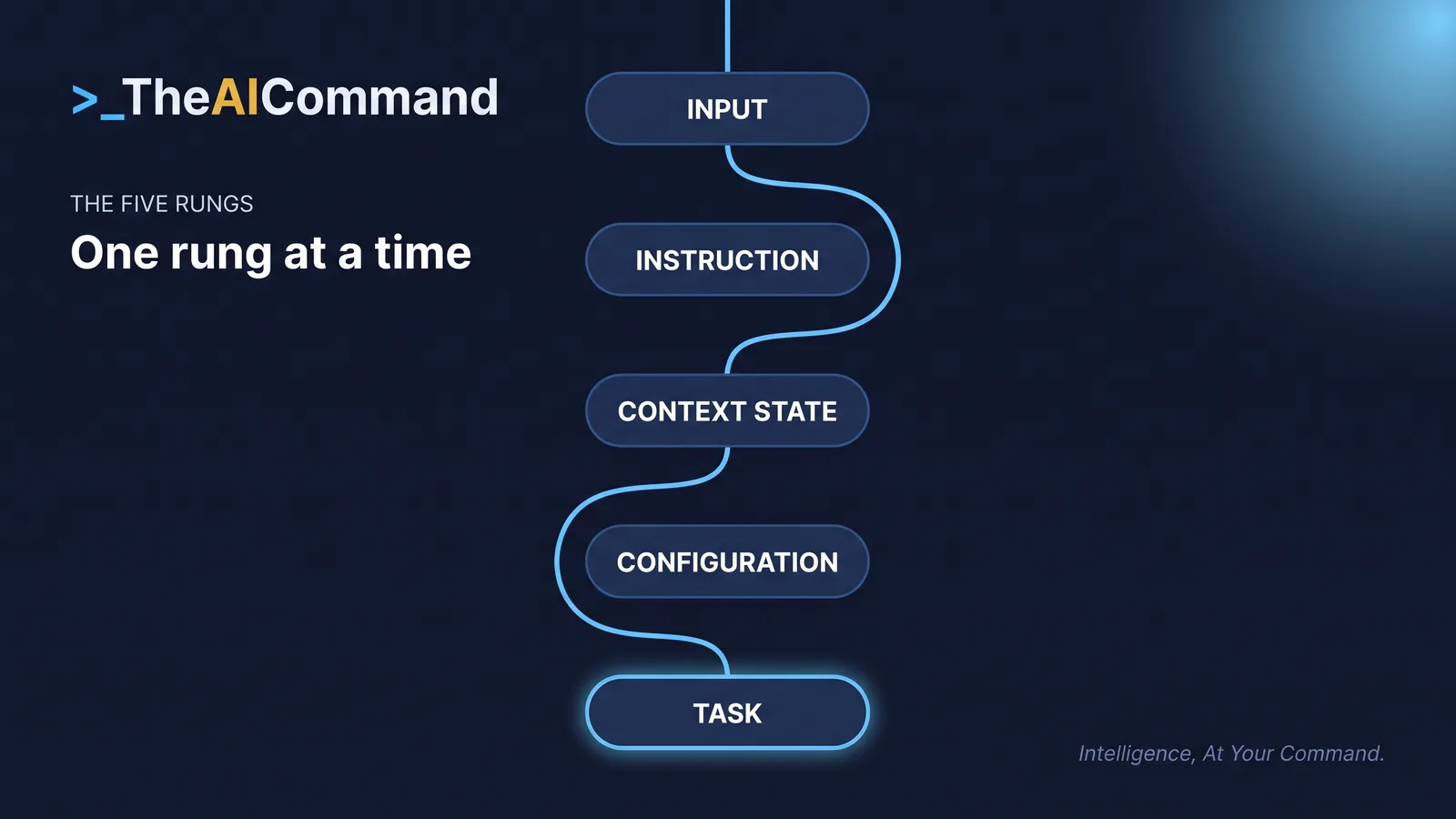 >_TheAICommand

THE FIVE RUNGS

One rung at a time

INPUT

INSTRUCTION

CONTEXT STATE

CONFIGURATION

TASK

Intelligence, At Your Command.